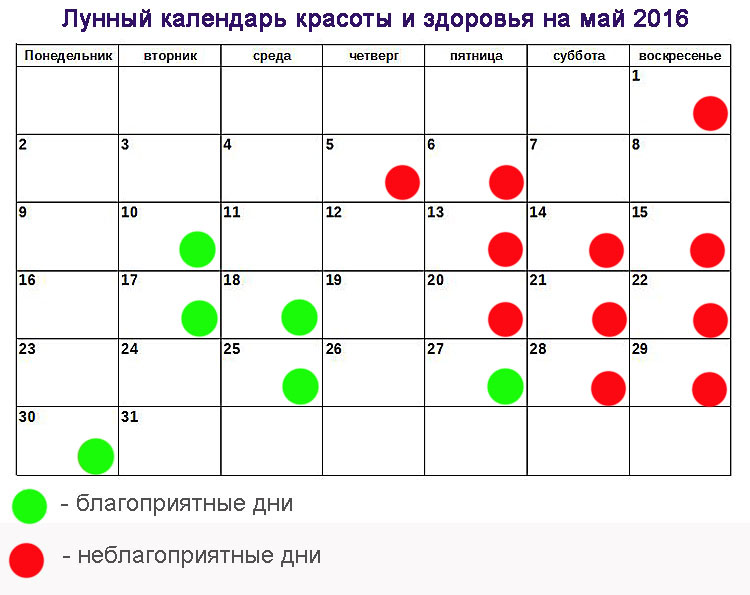 Лунный календарь красоты и здоровья на май 2016

| Понедельник | вторник | среда | четверг | пятница | суббота | воскресенье |
|---|---|---|---|---|---|---|
| | | | | | | 1 |
| 2 | 3 | 4 | 5 | 6 | 7 | 8 |
| 9 | 10 | 11 | 12 | 13 | 14 | 15 |
| 16 | 17 | 18 | 19 | 20 | 21 | 22 |
| 23 | 24 | 25 | 26 | 27 | 28 | 29 |
| 30 | 31 | | | | | |

- благоприятные дни

- неблагоприятные дни